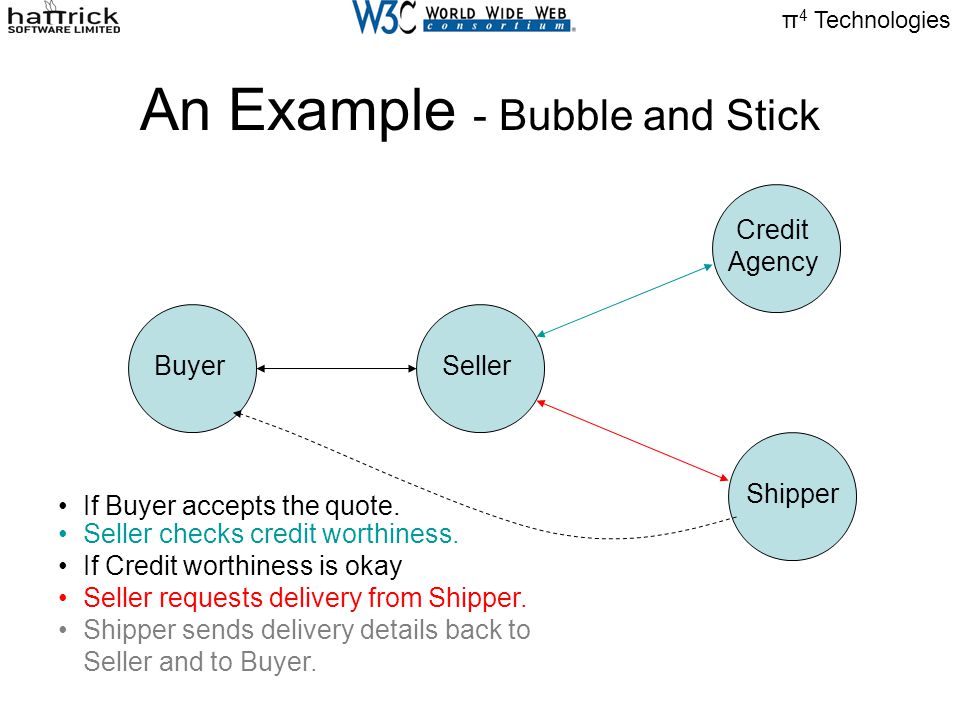 hattrick SOFTWARE LIMITED

W3C WORLD WIDE WEB consortium

$\pi^4$ Technologies

An Example - Bubble and Stick

Credit Agency

Buyer

Seller

Shipper

• If Buyer accepts the quote.
• Seller checks credit worthiness.
• If Credit worthiness is okay
• Seller requests delivery from Shipper.
• Shipper sends delivery details back to Seller and to Buyer.